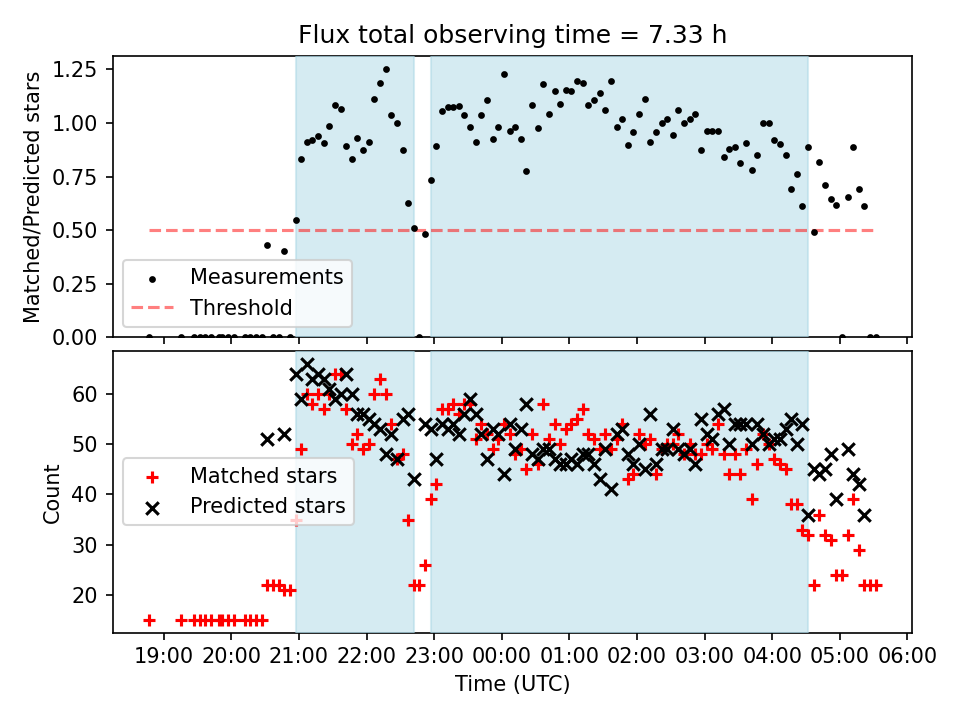 Flux total observing time = 7.33 h

Matched/Predicted stars

1.25
1.00
0.75
0.50
0.25
0.00

Measurements
Threshold

Count

60
50
40
30
20

Matched stars
Predicted stars

19:00 20:00 21:00 22:00 23:00 00:00 01:00 02:00 03:00 04:00 05:00 06:00

Time (UTC)